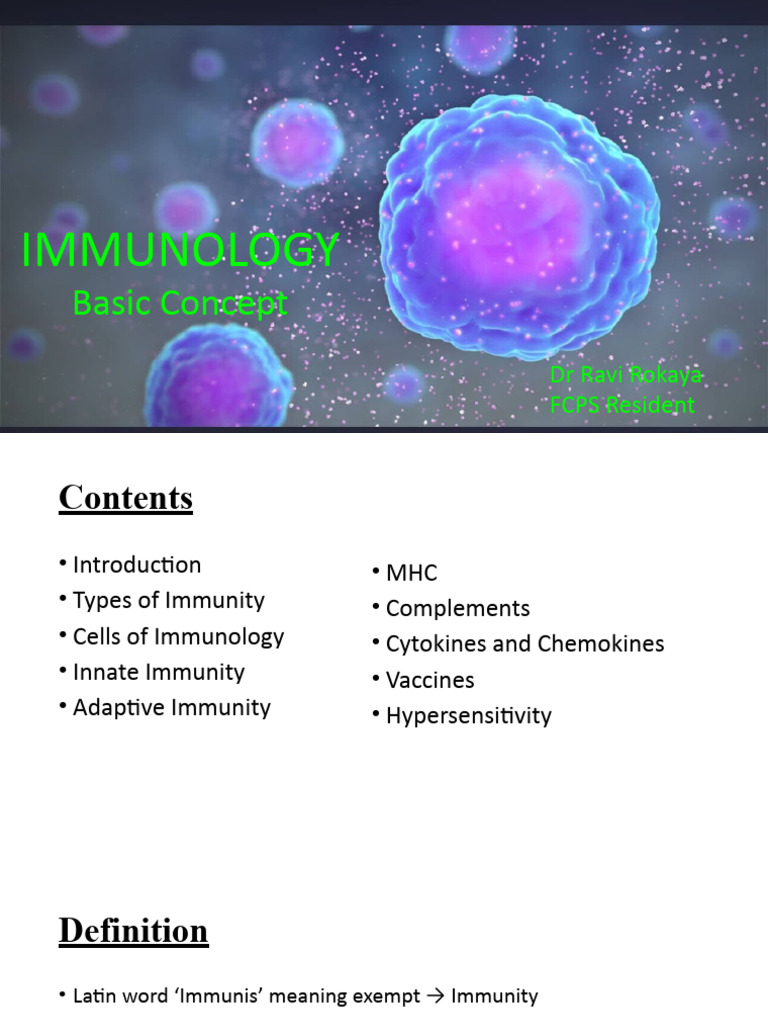 IMMUNOLOGY
Basic Concept

Dr Ravi Rokaya
FCPS Resident

Contents

• Introduction
• Types of Immunity
• Cells of Immunology
• Innate Immunity
• Adaptive Immunity

• MHC
• Complements
• Cytokines and Chemokines
• Vaccines
• Hypersensitivity

Definition

• Latin word 'Immunis' meaning exempt → Immunity